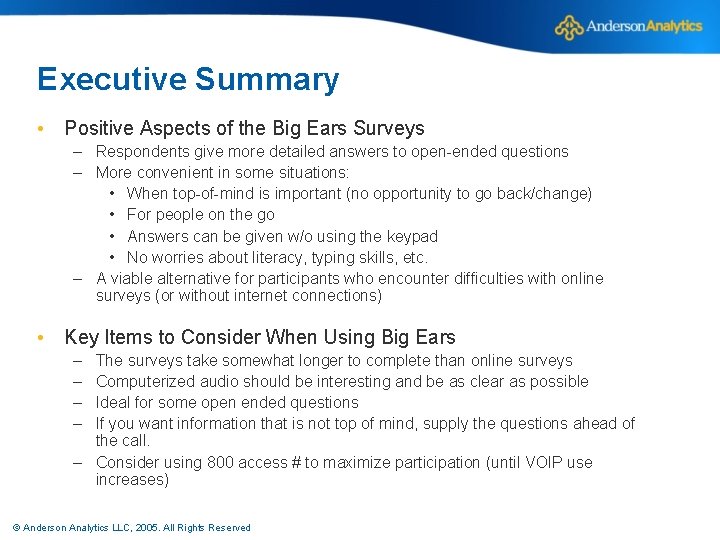 AndersonAnalytics

Executive Summary

• Positive Aspects of the Big Ears Surveys
– Respondents give more detailed answers to open-ended questions
– More convenient in some situations:
• When top-of-mind is important (no opportunity to go back/change)
• For people on the go
• Answers can be given w/o using the keypad
• No worries about literacy, typing skills, etc.
– A viable alternative for participants who encounter difficulties with online surveys (or without internet connections)

• Key Items to Consider When Using Big Ears
– The surveys take somewhat longer to complete than online surveys
– Computerized audio should be interesting and be as clear as possible
– Ideal for some open ended questions
– If you want information that is not top of mind, supply the questions ahead of the call.
– Consider using 800 access # to maximize participation (until VOIP use increases)

© Anderson Analytics LLC, 2005. All Rights Reserved